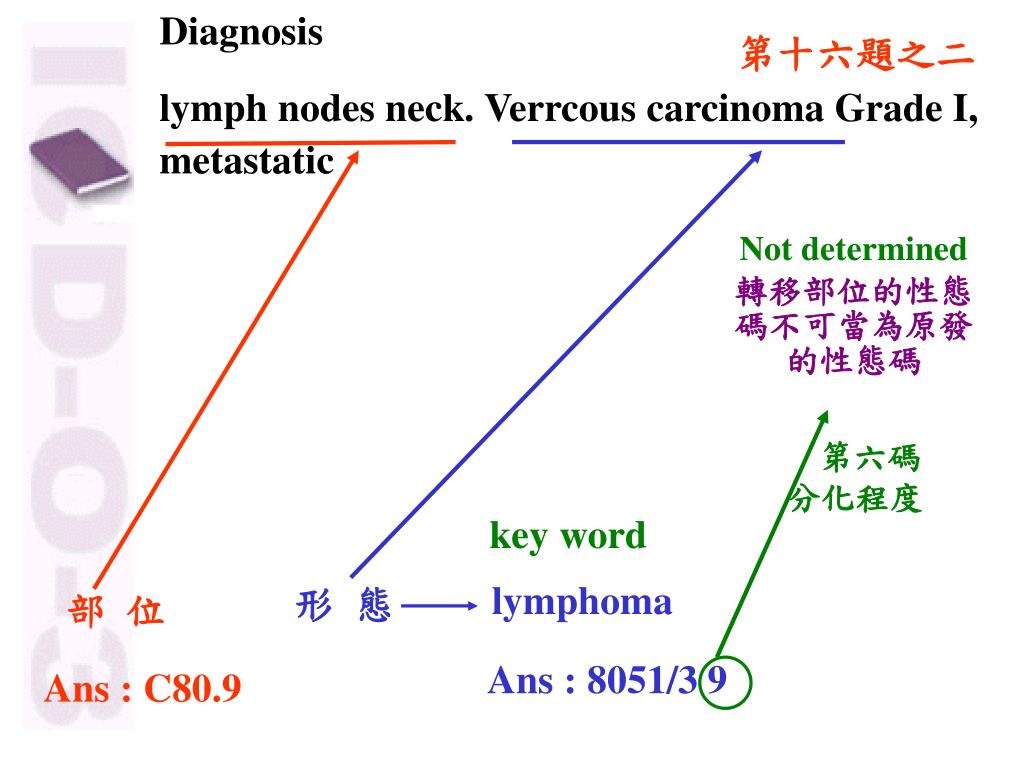 ICD-O-3

Diagnosis

第十六題之二

lymph nodes neck. Verrcous carcinoma Grade I, metastatic

Not determined
轉移部位的性態碼不可當為原發的性態碼

第六碼
分化程度

key word

部 位

形 態

lymphoma

Ans : C80.9

Ans : 8051/3 9